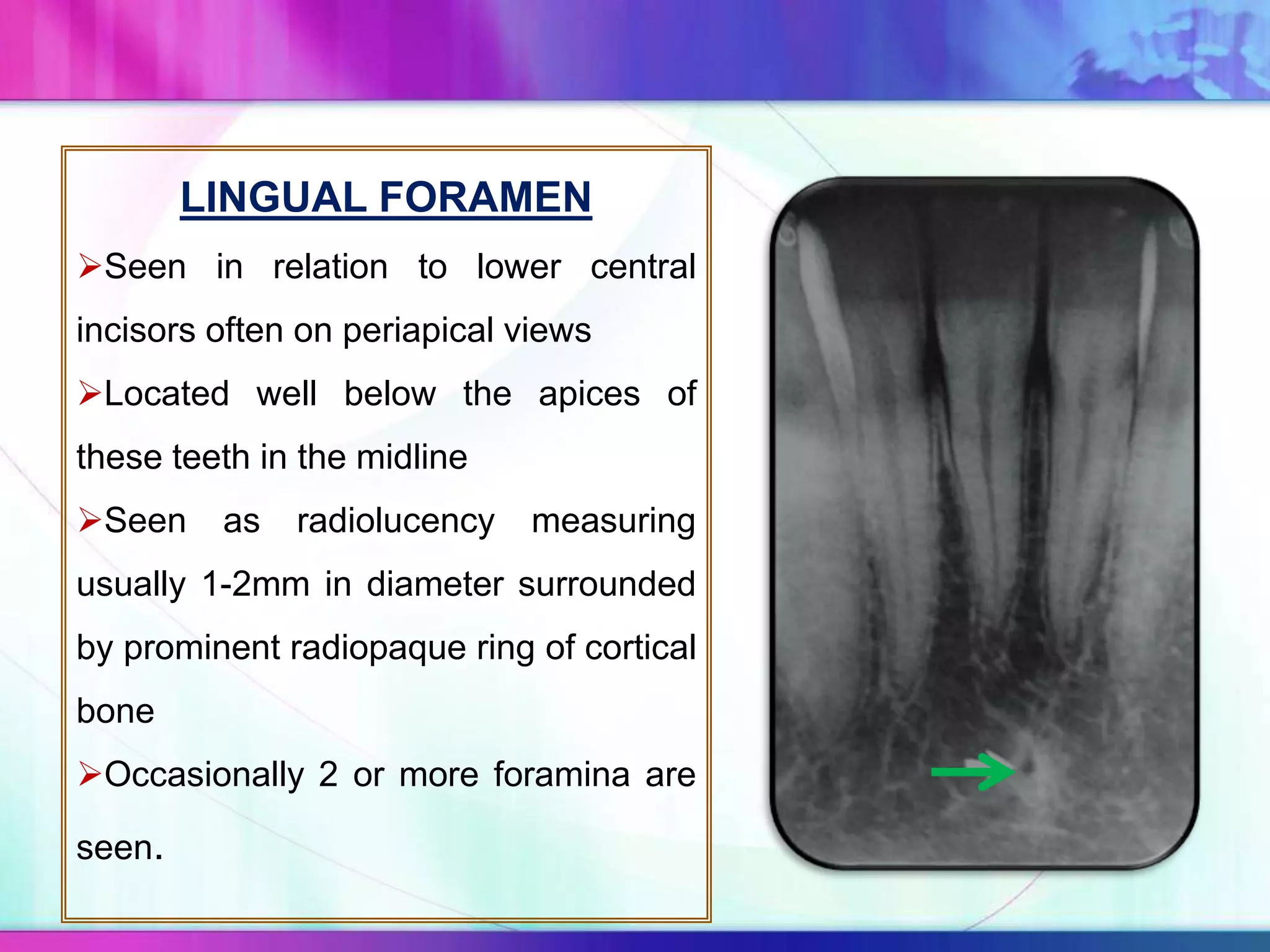 LINGUAL FORAMEN

➢Seen in relation to lower central incisors often on periapical views

➢Located well below the apices of these teeth in the midline

➢Seen as radiolucency measuring usually 1-2mm in diameter surrounded by prominent radiopaque ring of cortical bone

➢Occasionally 2 or more foramina are seen.